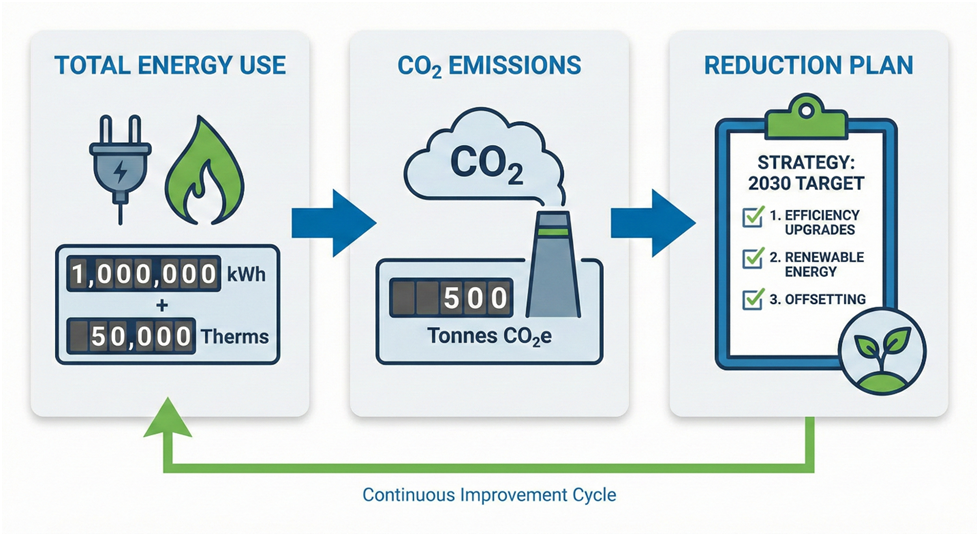 TOTAL ENERGY USE

1,000,000 kWh
+
50,000 Therms

$CO_2$ EMISSIONS

$CO_2$

500
Tonnes $CO_2e$

REDUCTION PLAN

STRATEGY: 2030 TARGET

1. EFFICIENCY UPGRADES
2. RENEWABLE ENERGY
3. OFFSETTING

Continuous Improvement Cycle